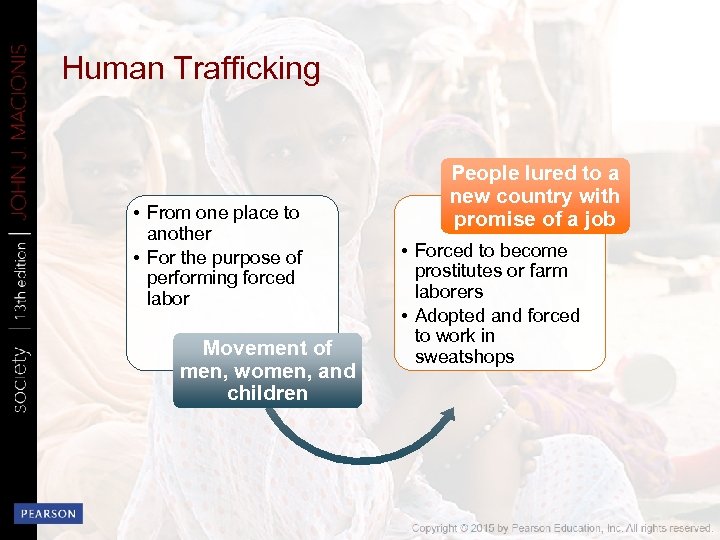 society | 13th edition | JOHN J MACIONIS

Human Trafficking

• From one place to another
• For the purpose of performing forced labor

Movement of men, women, and children

People lured to a new country with promise of a job

• Forced to become prostitutes or farm laborers
• Adopted and forced to work in sweatshops

PEARSON

Copyright © 2015 by Pearson Education, Inc. All rights reserved.